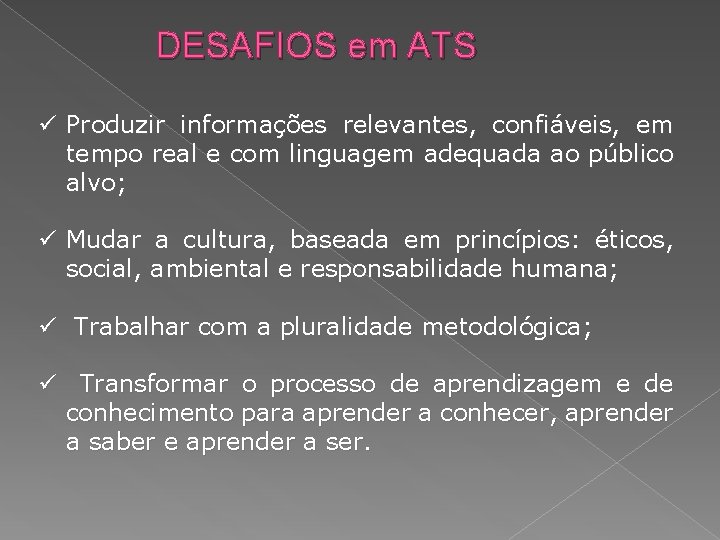 DESAFIOS em ATS

✓ Produzir informações relevantes, confiáveis, em tempo real e com linguagem adequada ao público alvo;

✓ Mudar a cultura, baseada em princípios: éticos, social, ambiental e responsabilidade humana;

✓ Trabalhar com a pluralidade metodológica;

✓ Transformar o processo de aprendizagem e de conhecimento para aprender a conhecer, aprender a saber e aprender a ser.